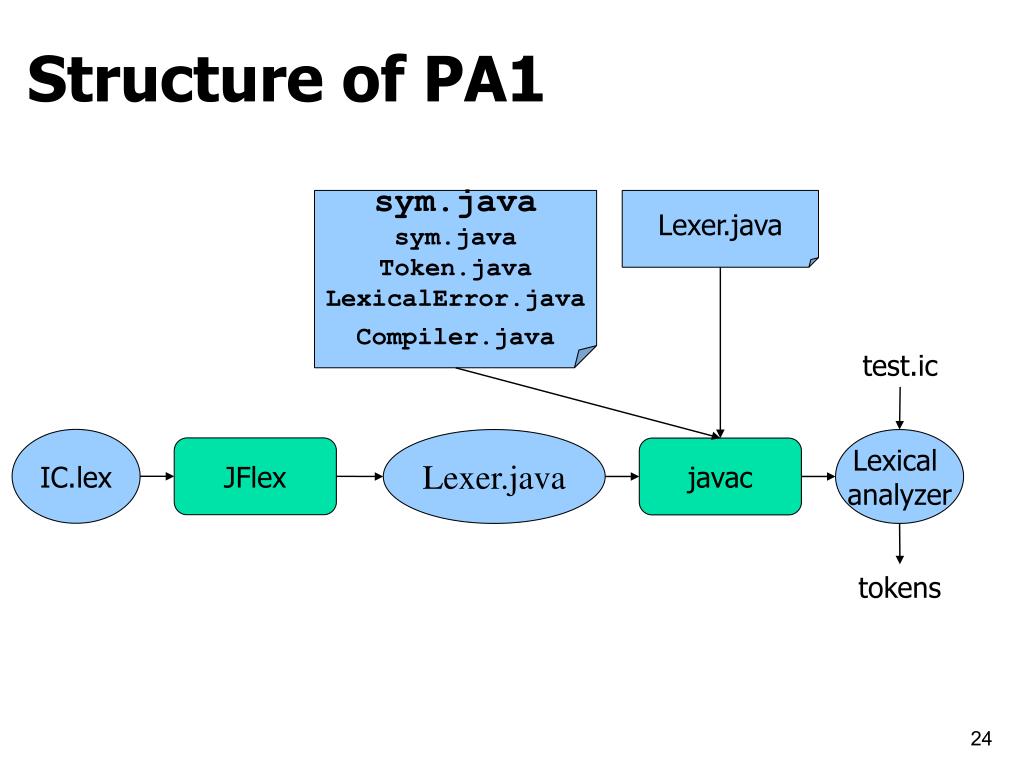 Structure of PA1

sym.java
sym.java
Token.java
LexicalError.java
Compiler.java

Lexer.java

test.ic

IC.lex

JFlex

Lexer.java

javac

Lexical analyzer

tokens

24